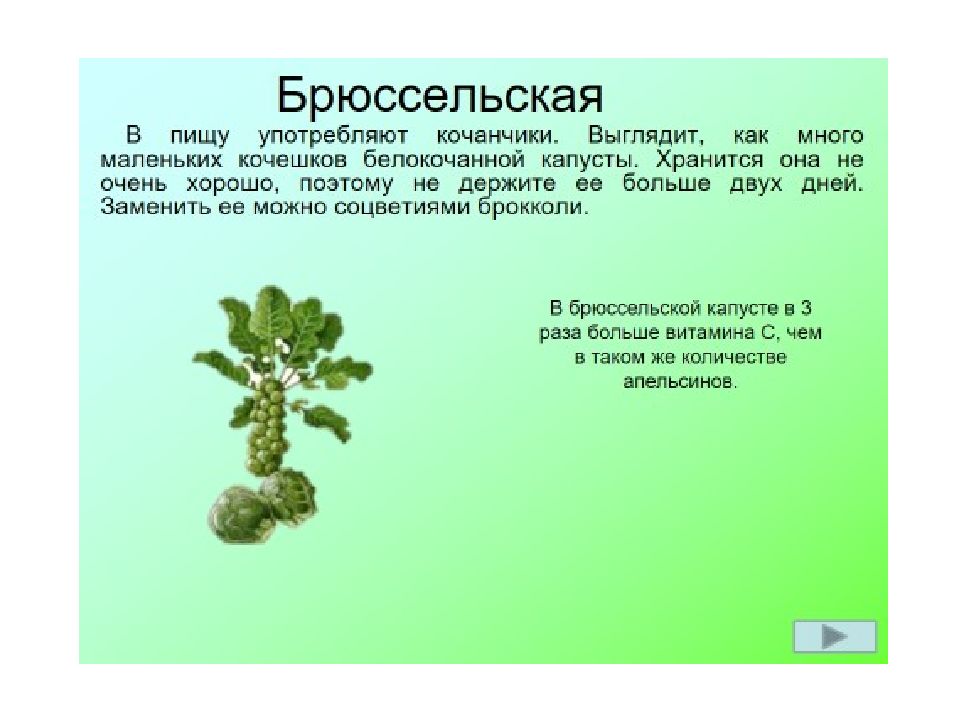 Брюссельская

В пищу употребляют кочанчики. Выглядит, как много маленьких кочешков белокочанной капусты. Хранится она не очень хорошо, поэтому не держите ее больше двух дней. Заменить ее можно соцветиями брокколи.

В брюссельской капусте в 3 раза больше витамина С, чем в таком же количестве апельсинов.